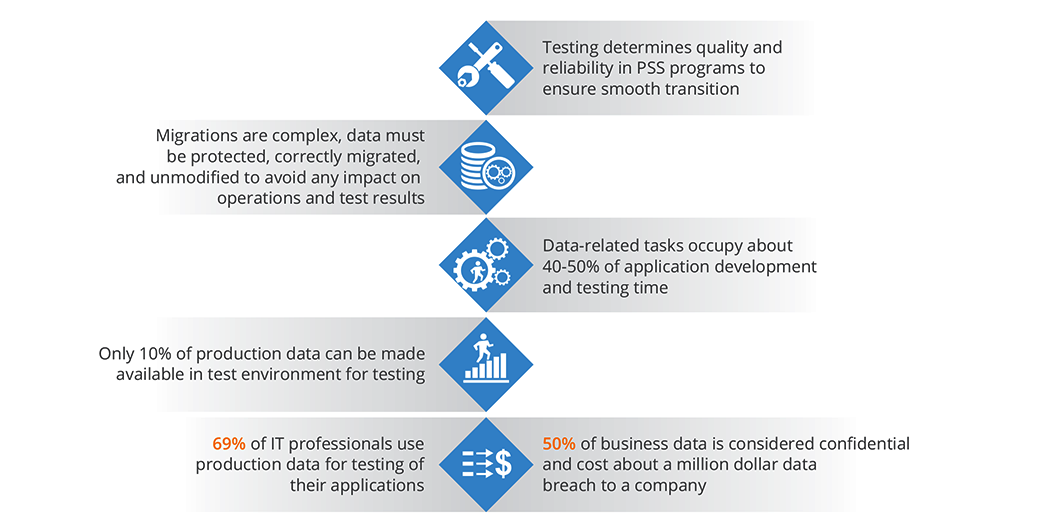 Testing determines quality and reliability in PSS programs to ensure smooth transition

Migrations are complex, data must be protected, correctly migrated, and unmodified to avoid any impact on operations and test results

Data-related tasks occupy about 40-50% of application development and testing time

Only 10% of production data can be made available in test environment for testing

69% of IT professionals use production data for testing of their applications

50% of business data is considered confidential and cost about a million dollar data breach to a company